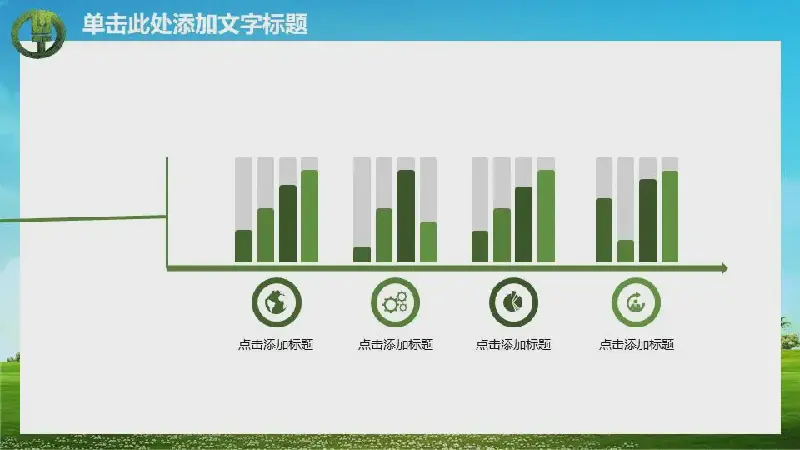 单击此处添加文字标题

点击添加标题

点击添加标题

点击添加标题

点击添加标题